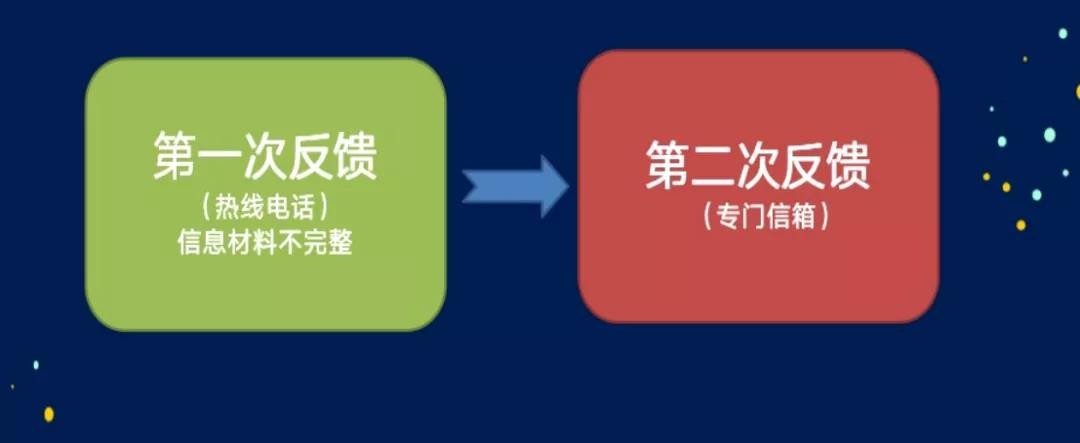 第一次反馈
（热线电话）
信息材料不完整

第二次反馈
（专门信箱）